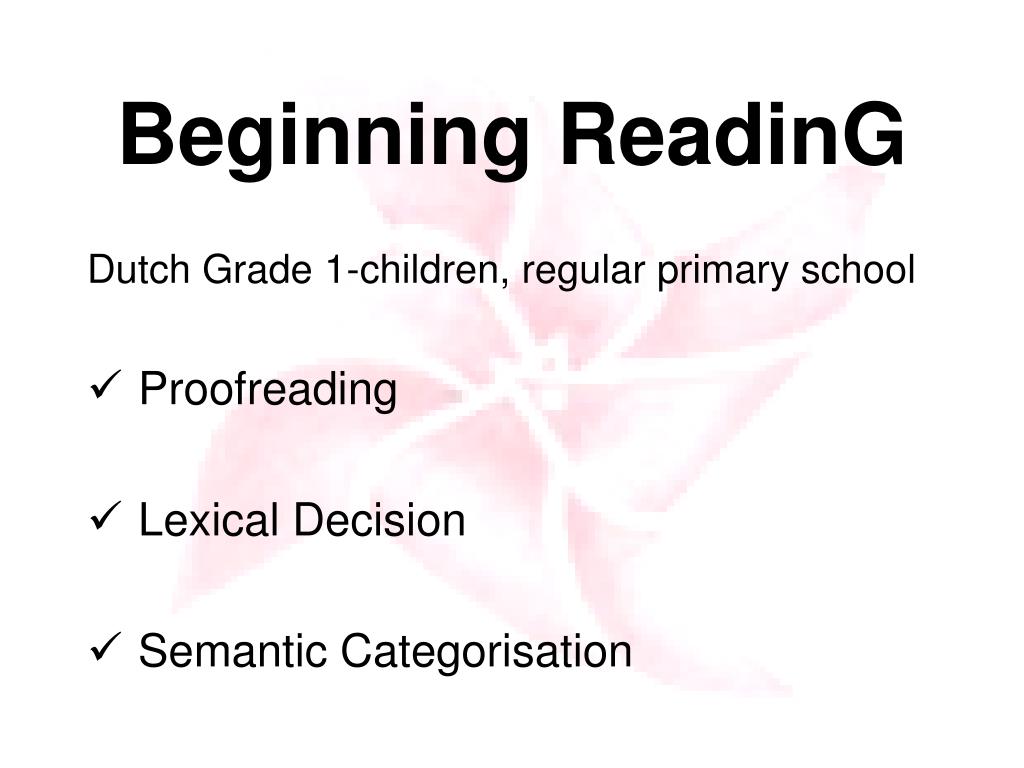 Beginning ReadinG

Dutch Grade 1-children, regular primary school

✓ Proofreading

✓ Lexical Decision

✓ Semantic Categorisation